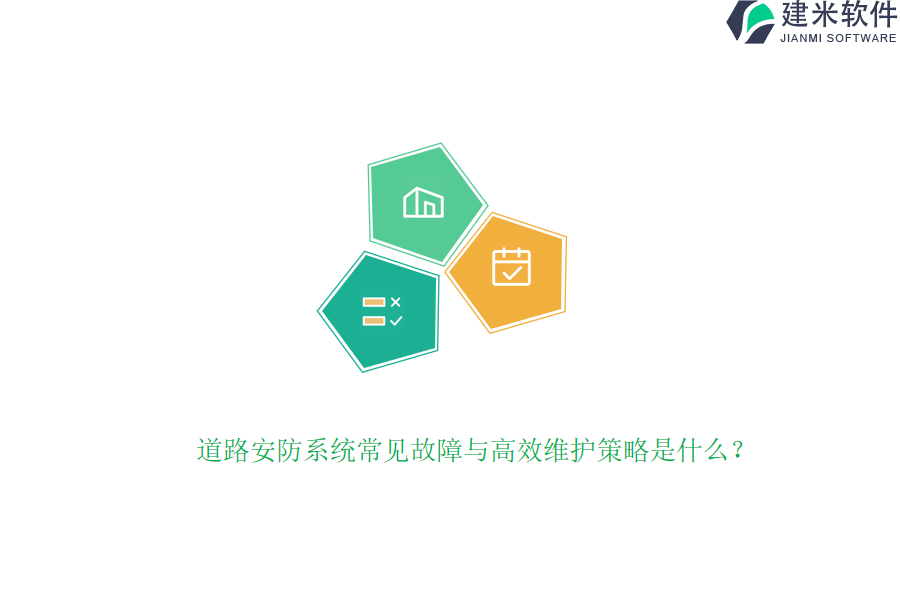 建米软件
JIANMI SOFTWARE

道路安防系统常见故障与高效维护策略是什么？